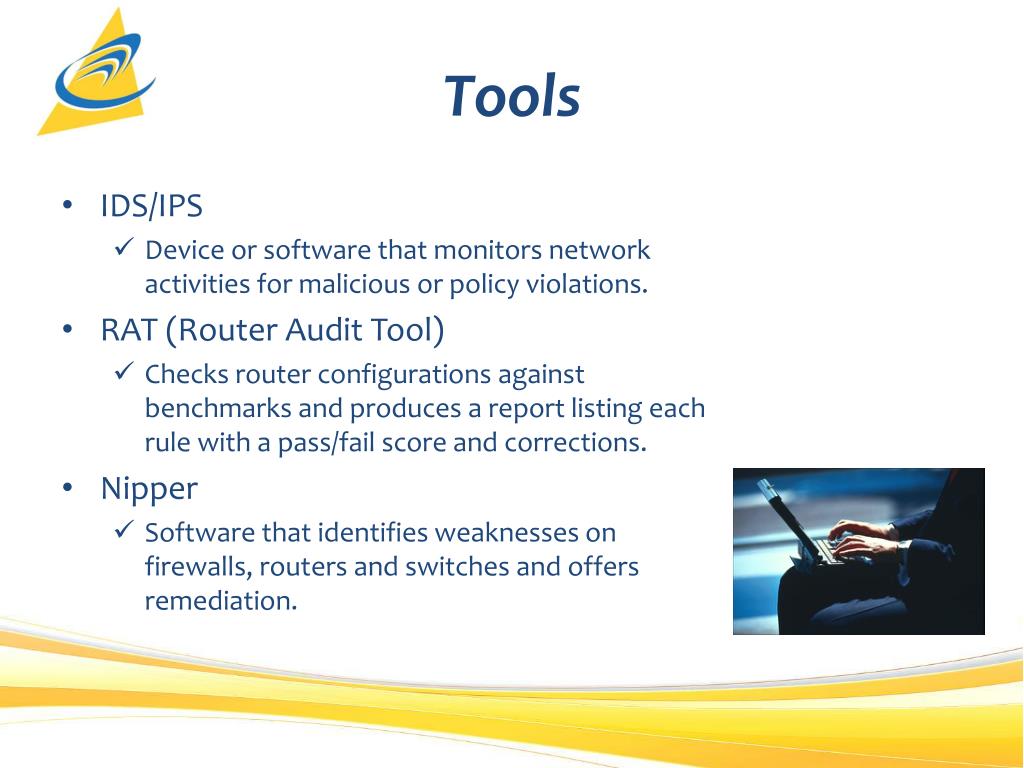 Tools

• IDS/IPS
  ✓ Device or software that monitors network activities for malicious or policy violations.
• RAT (Router Audit Tool)
  ✓ Checks router configurations against benchmarks and produces a report listing each rule with a pass/fail score and corrections.
• Nipper
  ✓ Software that identifies weaknesses on firewalls, routers and switches and offers remediation.